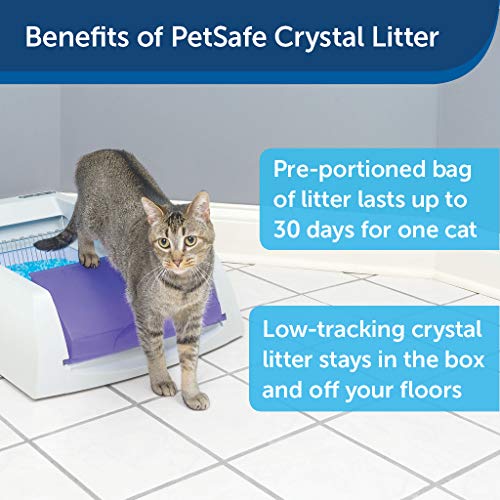 Benefits of PetSafe Crystal Litter

Pre-portioned bag of litter lasts up to 30 days for one cat

Low-tracking crystal litter stays in the box and off your floors